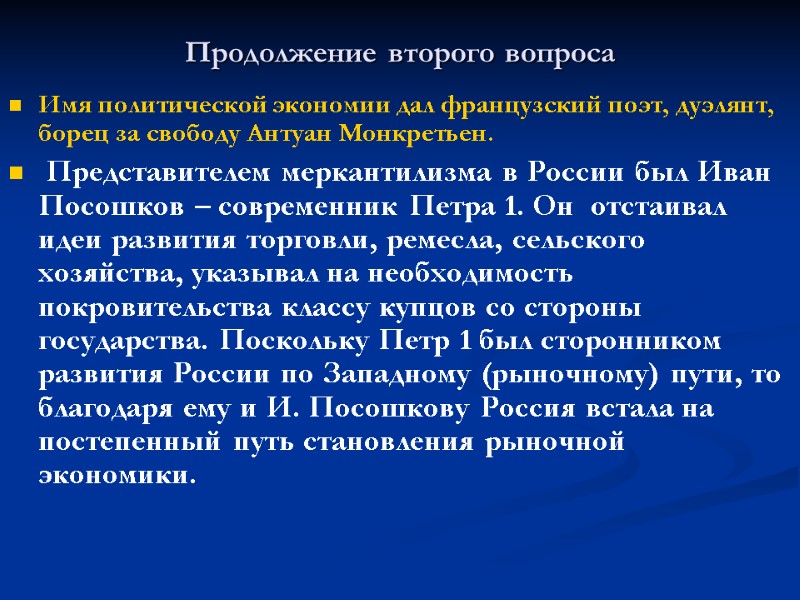 Продолжение второго вопроса

Имя политической экономии дал французский поэт, дуэлянт, борец за свободу Антуан Монкретьен.

Представителем меркантилизма в России был Иван Посошков – современник Петра 1. Он отстаивал идеи развития торговли, ремесла, сельского хозяйства, указывал на необходимость покровительства классу купцов со стороны государства. Поскольку Петр 1 был сторонником развития России по Западному (рыночному) пути, то благодаря ему и И. Посошкову Россия встала на постепенный путь становления рыночной экономики.